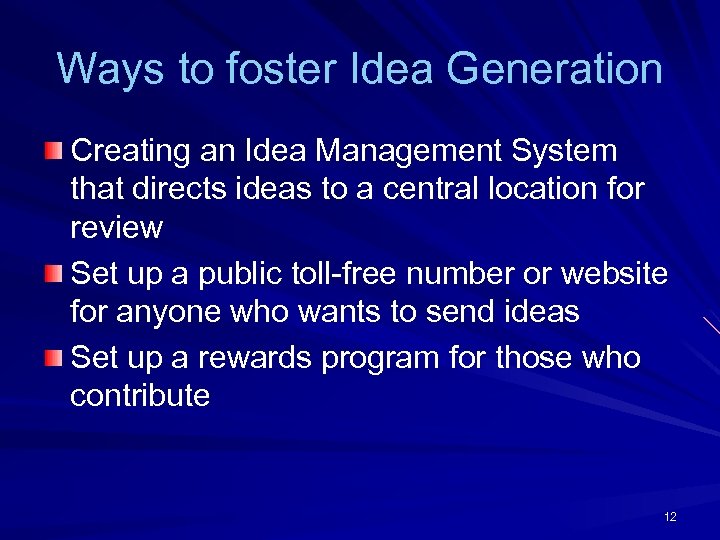 Ways to foster Idea Generation

Creating an Idea Management System that directs ideas to a central location for review

Set up a public toll-free number or website for anyone who wants to send ideas

Set up a rewards program for those who contribute

12